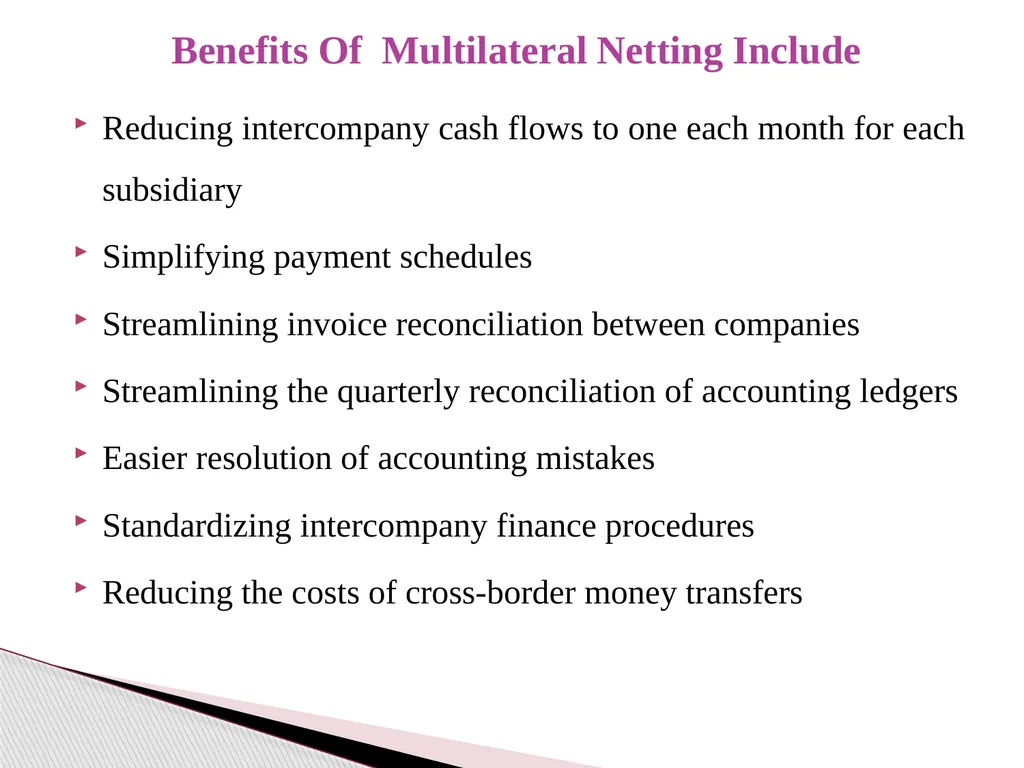 Benefits Of  Multilateral Netting Include

Reducing intercompany cash flows to one each month for each subsidiary

Simplifying payment schedules

Streamlining invoice reconciliation between companies

Streamlining the quarterly reconciliation of accounting ledgers

Easier resolution of accounting mistakes

Standardizing intercompany finance procedures

Reducing the costs of cross-border money transfers